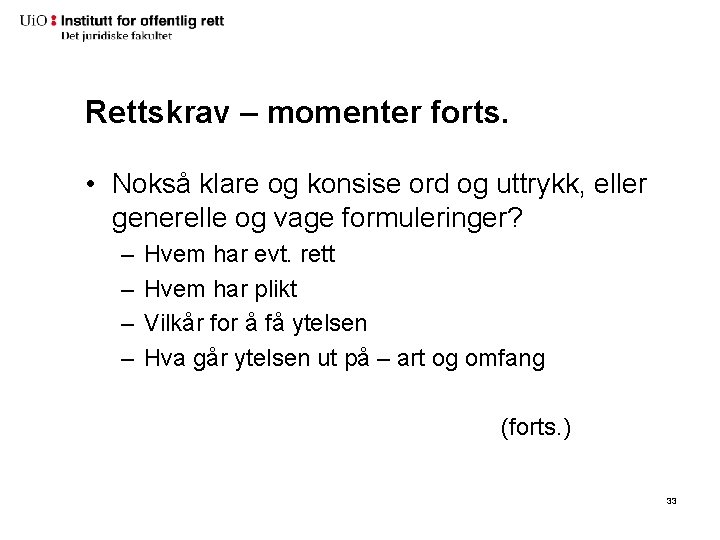 UiO : Institutt for offentlig rett
Det juridiske fakultet

Rettskrav – momenter forts.

• Nokså klare og konsise ord og uttrykk, eller generelle og vage formuleringer?
– Hvem har evt. rett
– Hvem har plikt
– Vilkår for å få ytelsen
– Hva går ytelsen ut på – art og omfang

(forts.)

33